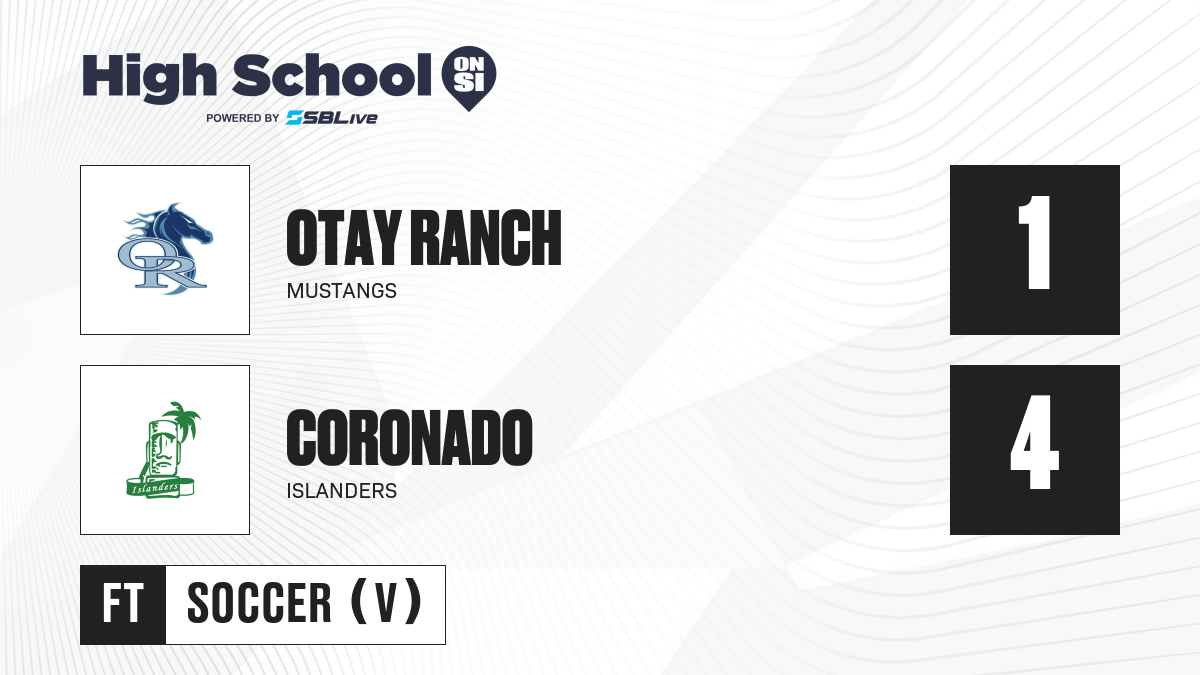 High School ON SI
POWERED BY SBLive

OR

OTAY RANCH
MUSTANGS

1

Islanders

CORONADO
ISLANDERS

4

FT SOCCER (V)